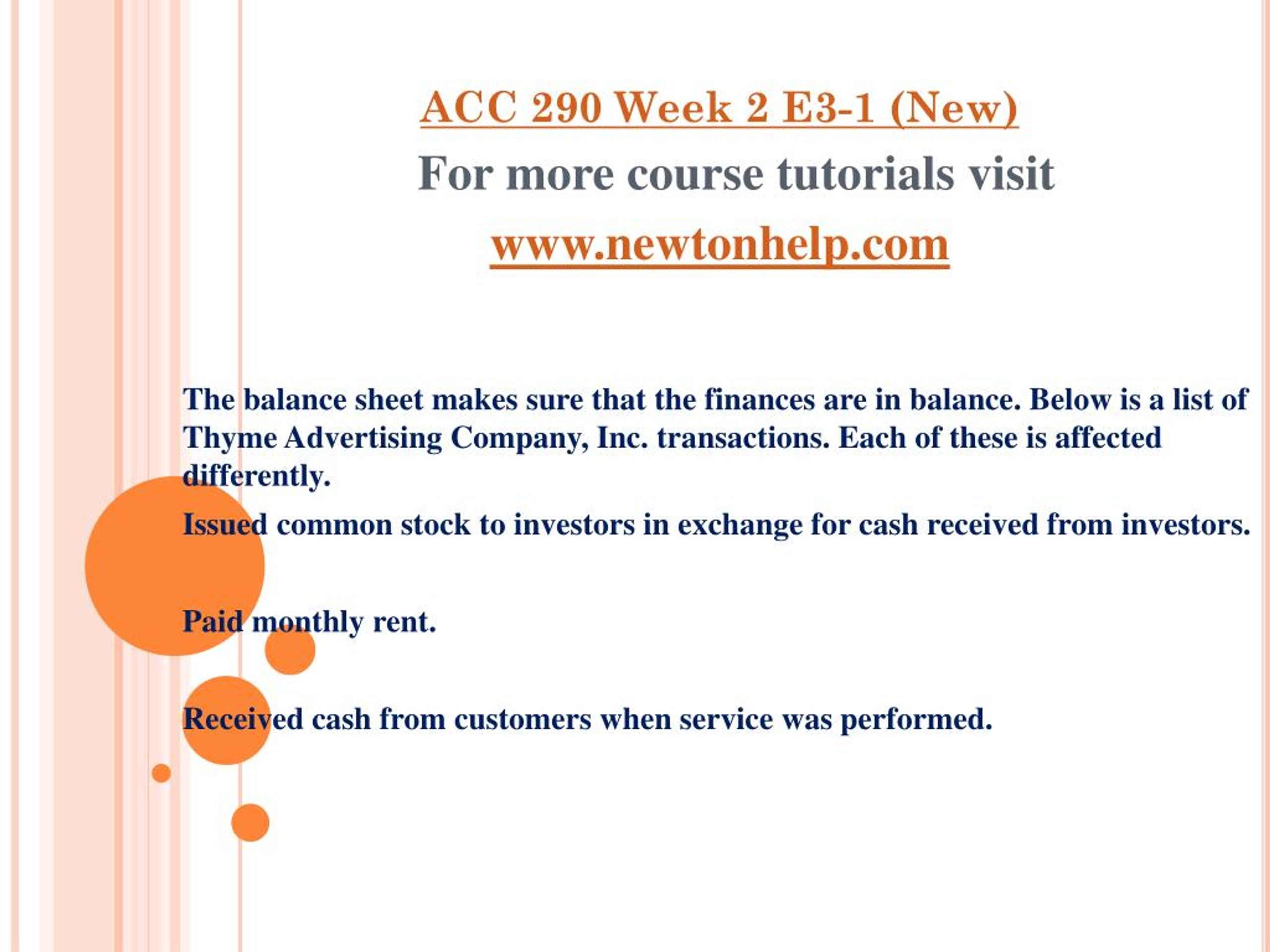 ACC 290 Week 2 E3-1 (New)

For more course tutorials visit

www.newtonhelp.com

The balance sheet makes sure that the finances are in balance. Below is a list of Thyme Advertising Company, Inc. transactions. Each of these is affected differently.

Issued common stock to investors in exchange for cash received from investors.

Paid monthly rent.

Received cash from customers when service was performed.